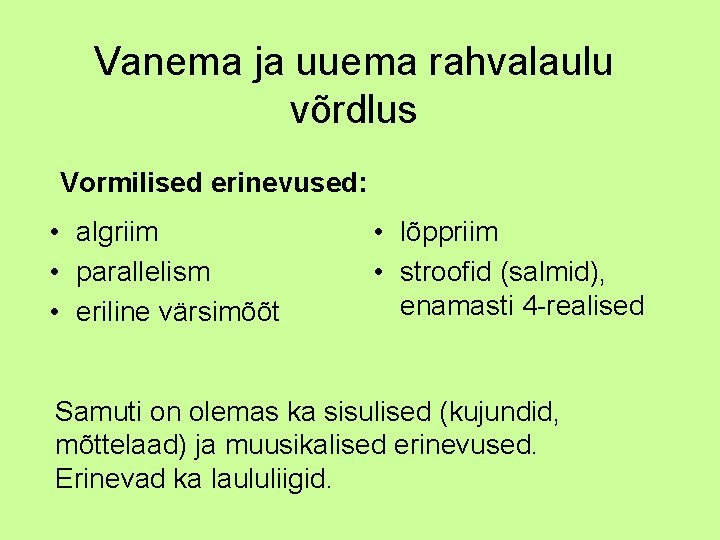 Vanema ja uuema rahvalaulu võrdlus

Vormilised erinevused:

• algriim
• parallelism
• eriline värsimõõt

• lõppriim
• stroofid (salmid), enamasti 4-realised

Samuti on olemas ka sisulised (kujundid, mõttelaad) ja muusikalised erinevused. Erinevad ka laululiigid.